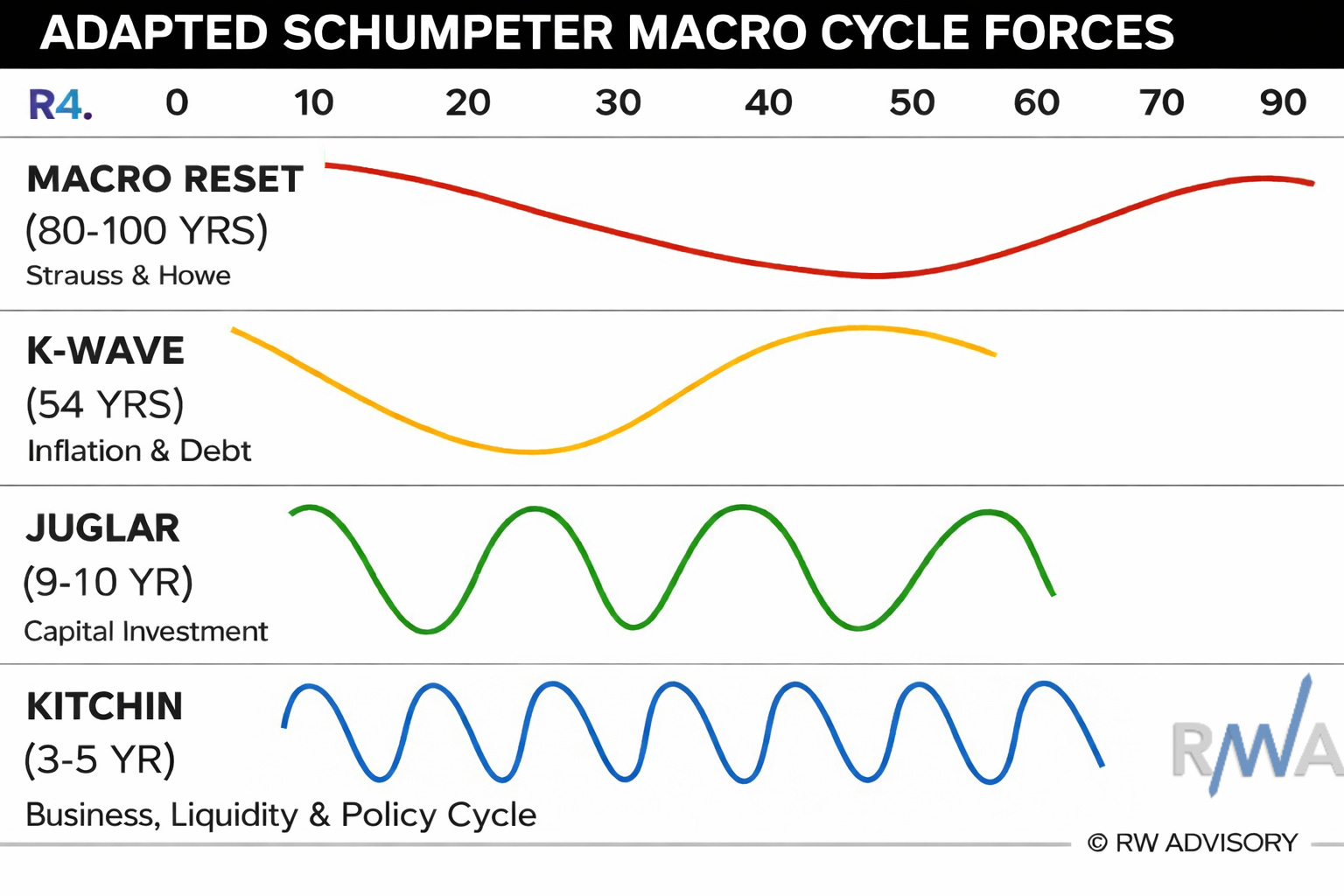 ADAPTED SCHUMPETER MACRO CYCLE FORCES

R4. 0 10 20 30 40 50 60 70 90

MACRO RESET
(80-100 YRS)
Strauss & Howe

K-WAVE
(54 YRS)
Inflation & Debt

JUGLAR
(9-10 YR)
Capital Investment

KITCHIN
(3-5 YR)
Business, Liquidity & Policy Cycle

RWA

© RW ADVISORY